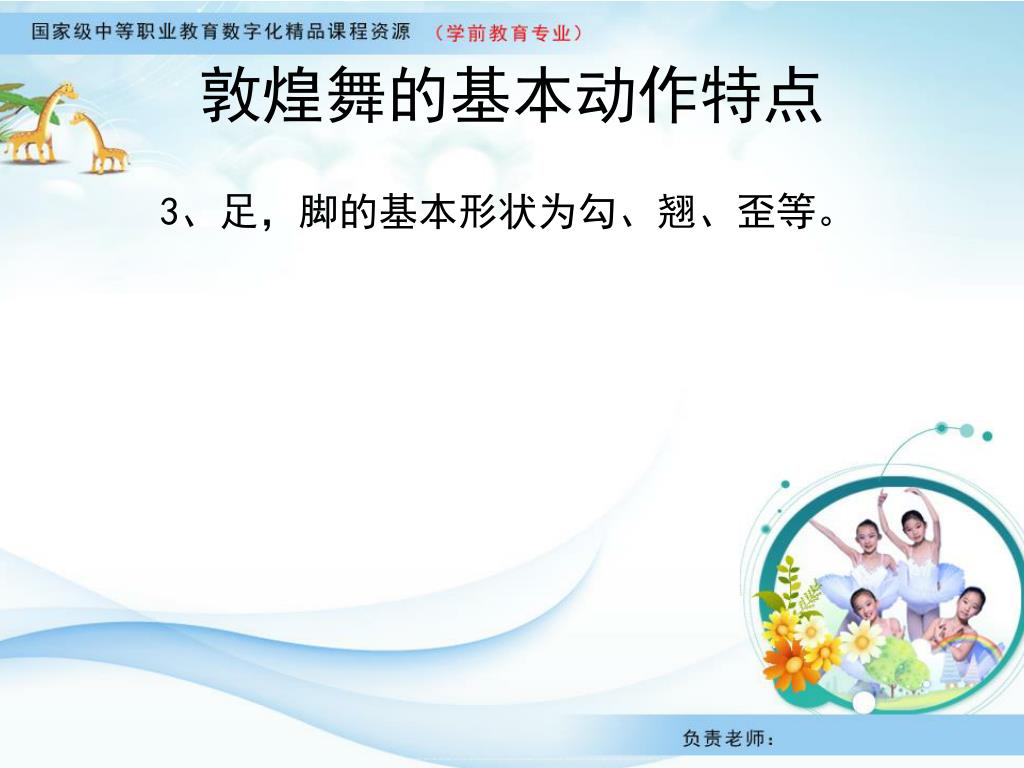 国家级中等职业教育数字化精品课程资源 （学前教育专业）

敦煌舞的基本动作特点

3、足，脚的基本形状为勾、翘、歪等。

负责老师：